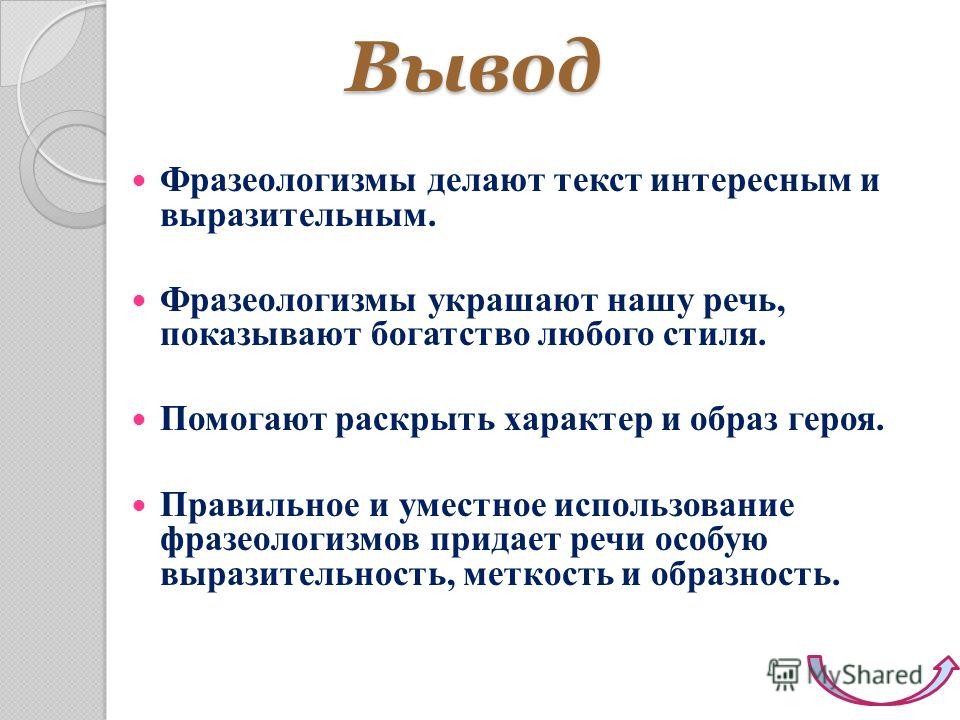 Вывод

Фразеологизмы делают текст интересным и выразительным.

Фразеологизмы украшают нашу речь, показывают богатство любого стиля.

Помогают раскрыть характер и образ героя.

Правильное и уместное использование фразеологизмов придает речи особую выразительность, меткость и образность.

MyShared